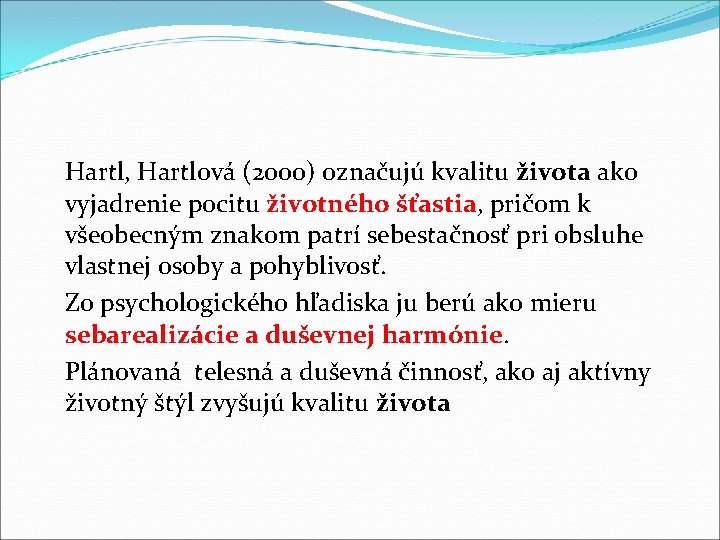 Hartl, Hartlová (2000) označujú kvalitu života ako vyjadrenie pocitu životného šťastia, pričom k všeobecným znakom patrí sebestačnosť pri obsluhe vlastnej osoby a pohyblivosť.

Zo psychologického hľadiska ju berú ako mieru sebarealizácie a duševnej harmónie.

Plánovaná telesná a duševná činnosť, ako aj aktívny životný štýl zvyšujú kvalitu života